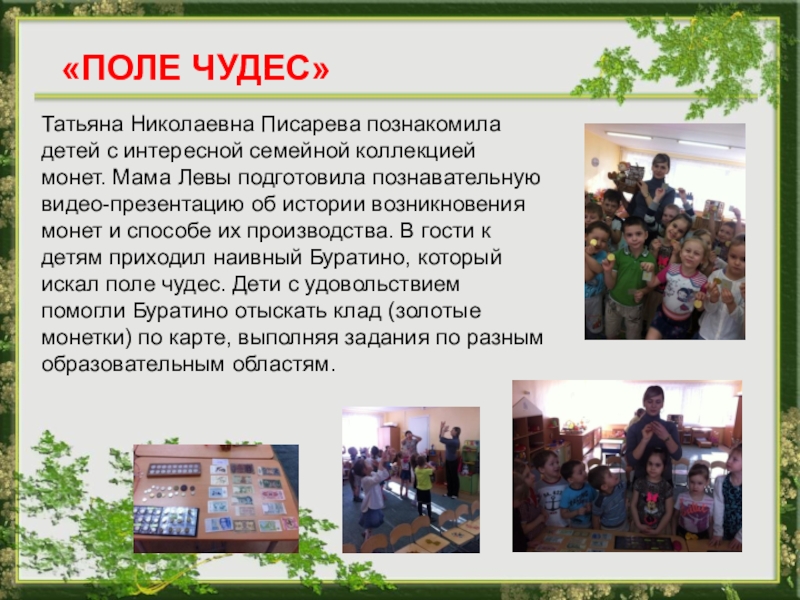 «ПОЛЕ ЧУДЕС»

Татьяна Николаевна Писарева познакомила детей с интересной семейной коллекцией монет. Мама Левы подготовила познавательную видео-презентацию об истории возникновения монет и способе их производства. В гости к детям приходил наивный Буратино, который искал поле чудес. Дети с удовольствием помогли Буратино отыскать клад (золотые монетки) по карте, выполняя задания по разным образовательным областям.